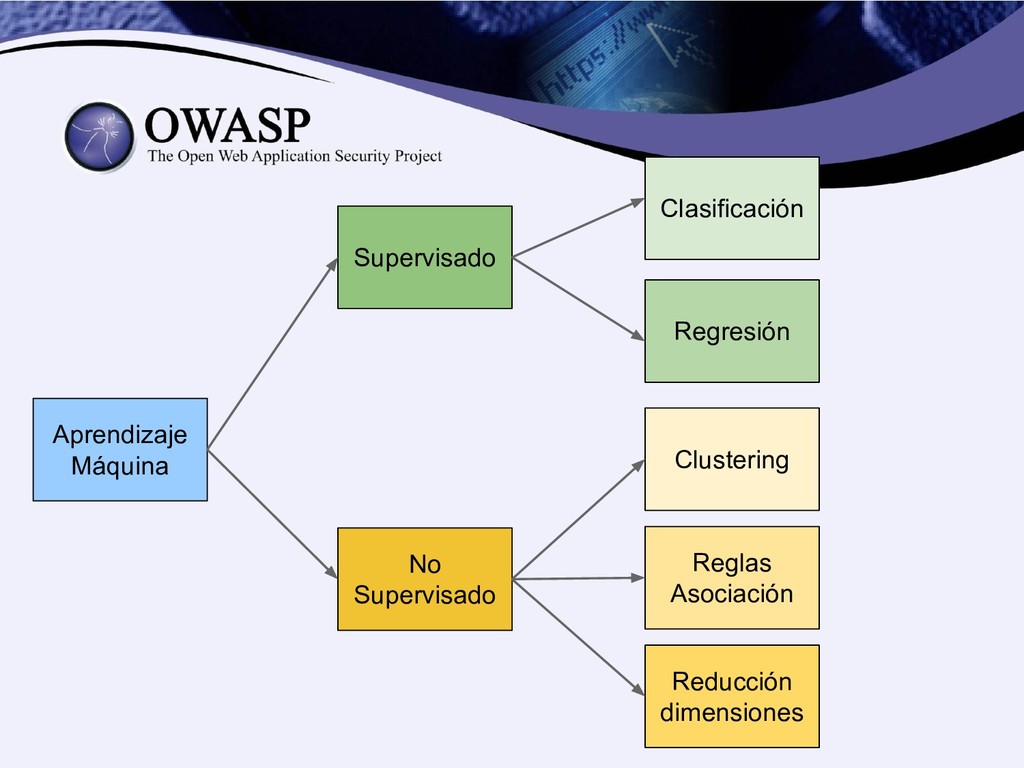 https://www

OWASP
The Open Web Application Security Project

Aprendizaje Máquina

Supervisado

No Supervisado

Clasificación

Regresión

Clustering

Reglas Asociación

Reducción dimensiones